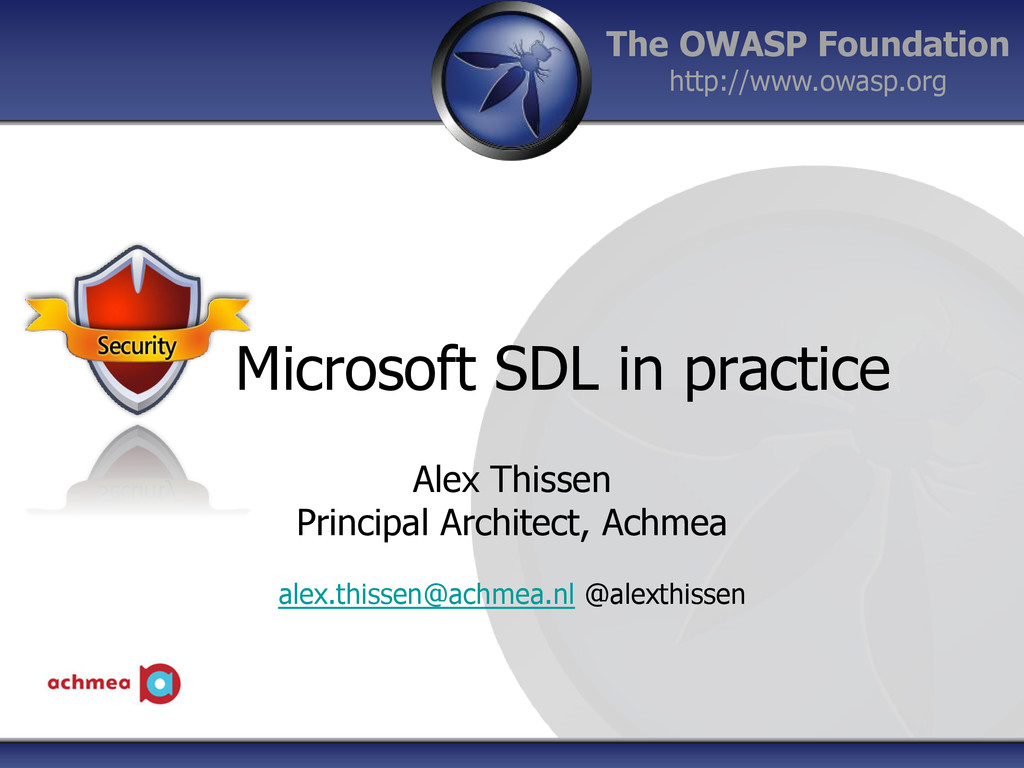 The OWASP Foundation
http://www.owasp.org

Security

Microsoft SDL in practice

Alex Thissen
Principal Architect, Achmea

alex.thissen@achmea.nl @alexthissen

achmea